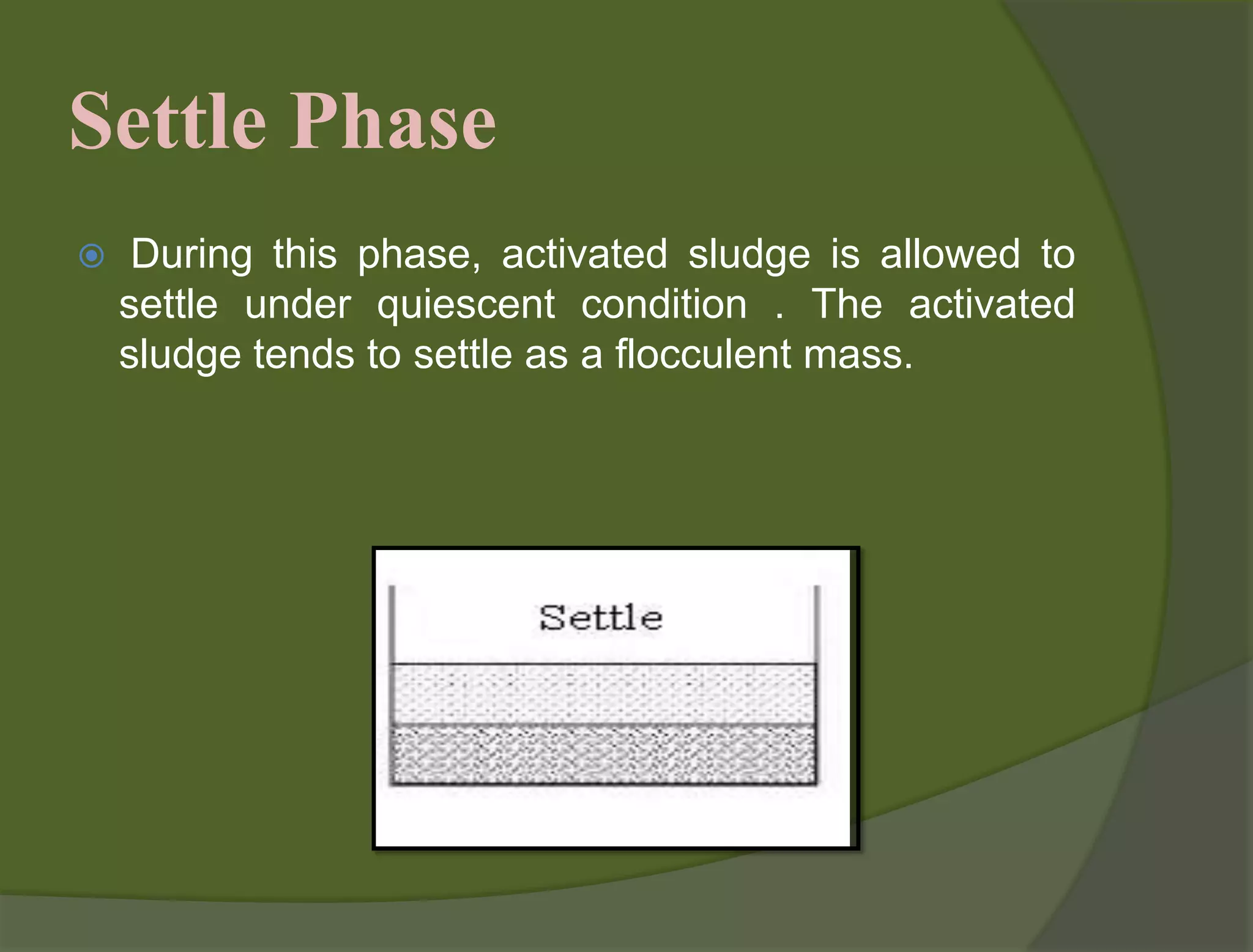 Settle Phase

During this phase, activated sludge is allowed to settle under quiescent condition . The activated sludge tends to settle as a flocculent mass.

Settle